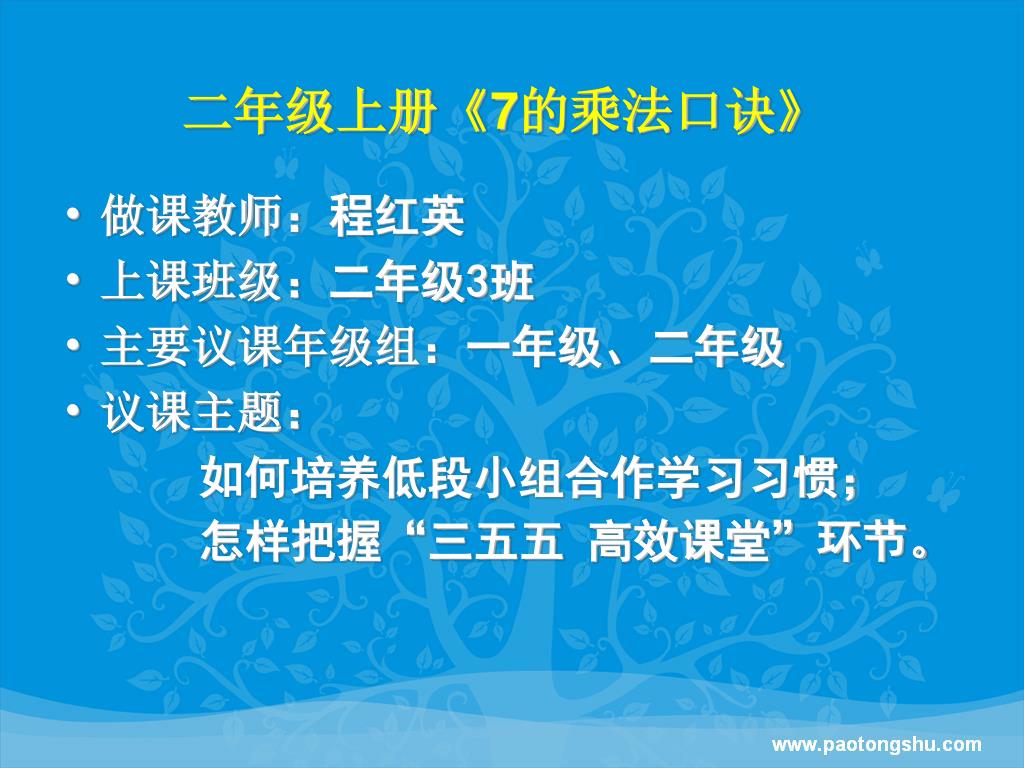 二年级上册《7的乘法口诀》

• 做课教师：程红英
• 上课班级：二年级3班
• 主要议课年级组：一年级、二年级
• 议课主题：
如何培养低段小组合作学习习惯；
怎样把握“三五五 高效课堂”环节。

www.paotongshu.com